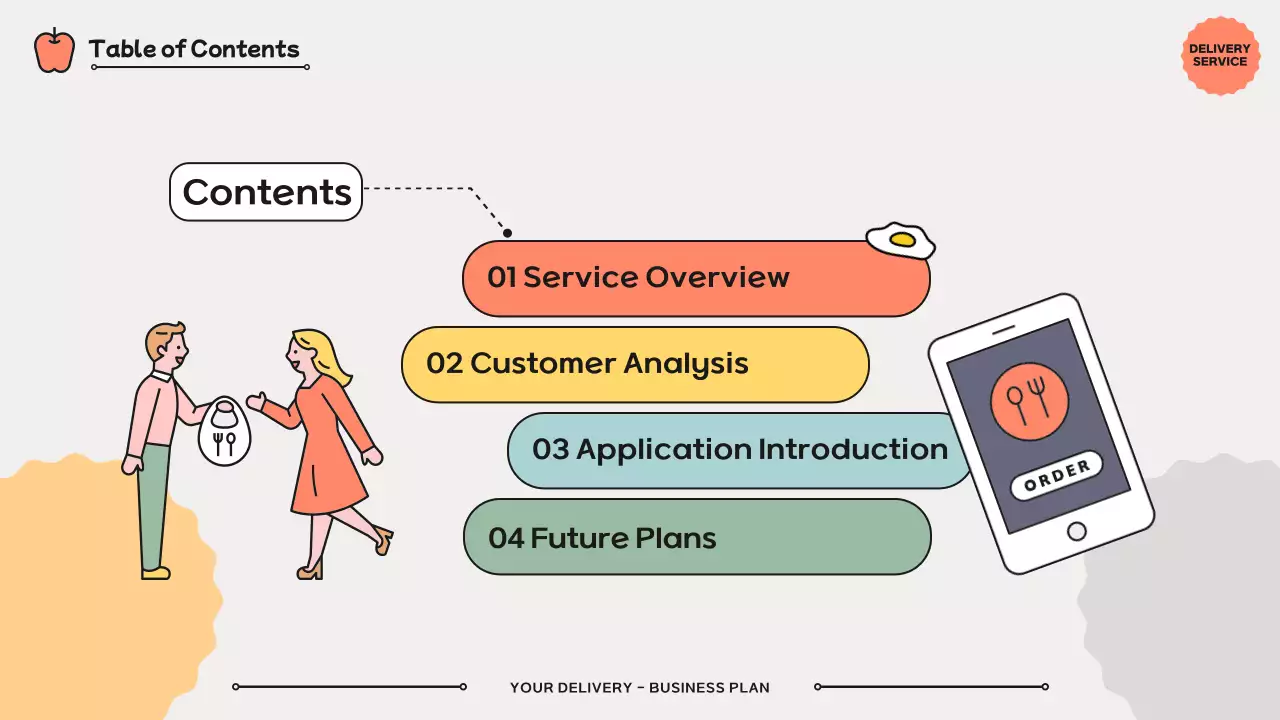 Table of Contents

DELIVERY SERVICE

Contents

01 Service Overview

02 Customer Analysis

03 Application Introduction

04 Future Plans

ORDER

YOUR DELIVERY - BUSINESS PLAN